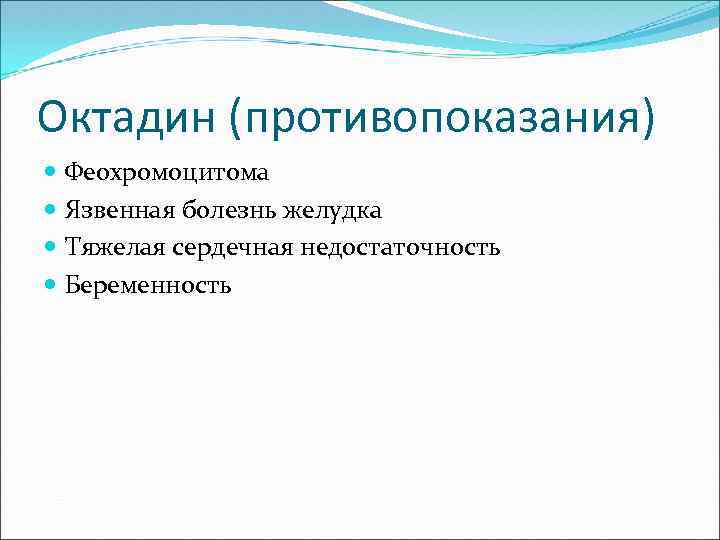 Октадин (противопоказания)

Феохромоцитома
Язвенная болезнь желудка
Тяжелая сердечная недостаточность
Беременность